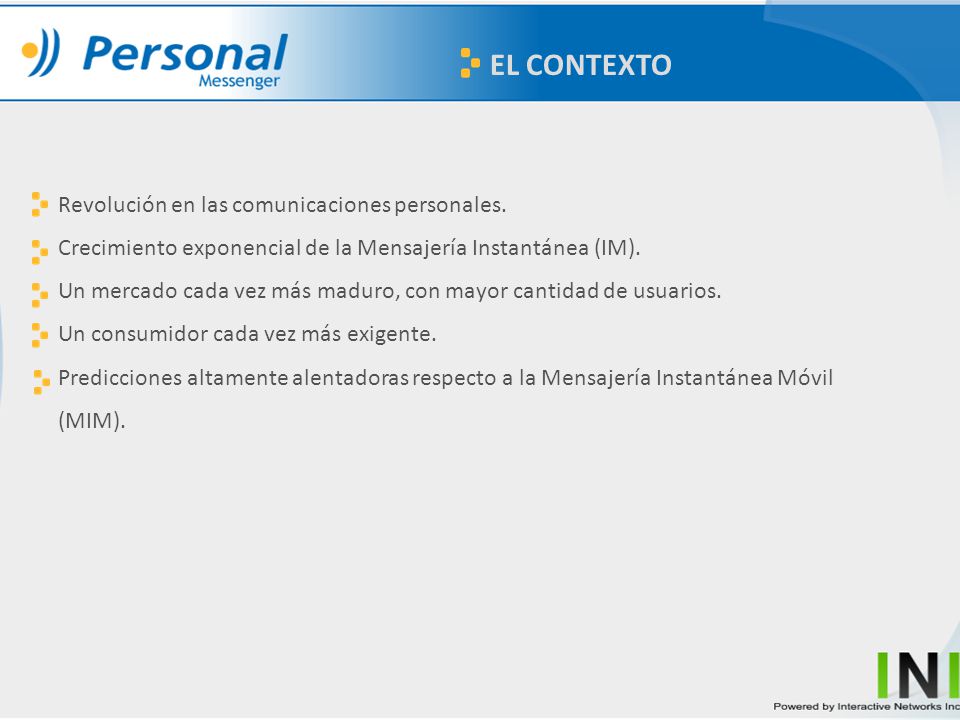 Personal
Messenger

EL CONTEXTO

Revolución en las comunicaciones personales.

Crecimiento exponencial de la Mensajería Instantánea (IM).

Un mercado cada vez más maduro, con mayor cantidad de usuarios.

Un consumidor cada vez más exigente.

Predicciones altamente alentadoras respecto a la Mensajería Instantánea Móvil (MIM).

INI
Powered by Interactive Networks Inc